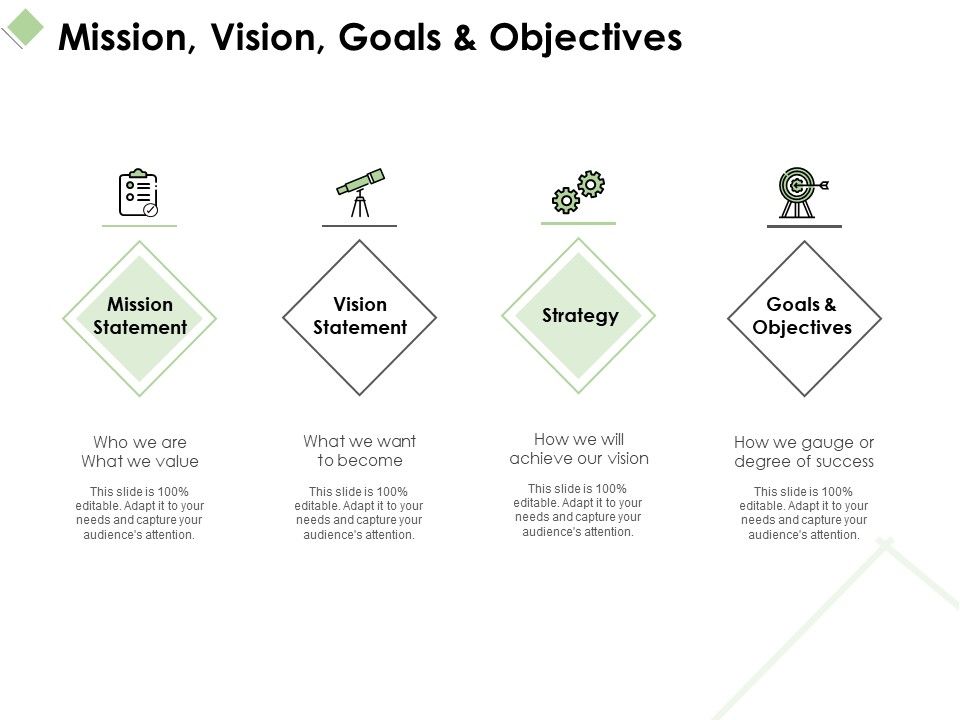 Mission, Vision, Goals & Objectives

Mission Statement

Who we are
What we value

This slide is 100% editable. Adapt it to your needs and capture your audience's attention.

Vision Statement

What we want to become

This slide is 100% editable. Adapt it to your needs and capture your audience's attention.

Strategy

How we will achieve our vision

This slide is 100% editable. Adapt it to your needs and capture your audience's attention.

Goals & Objectives

How we gauge or degree of success

This slide is 100% editable. Adapt it to your needs and capture your audience's attention.